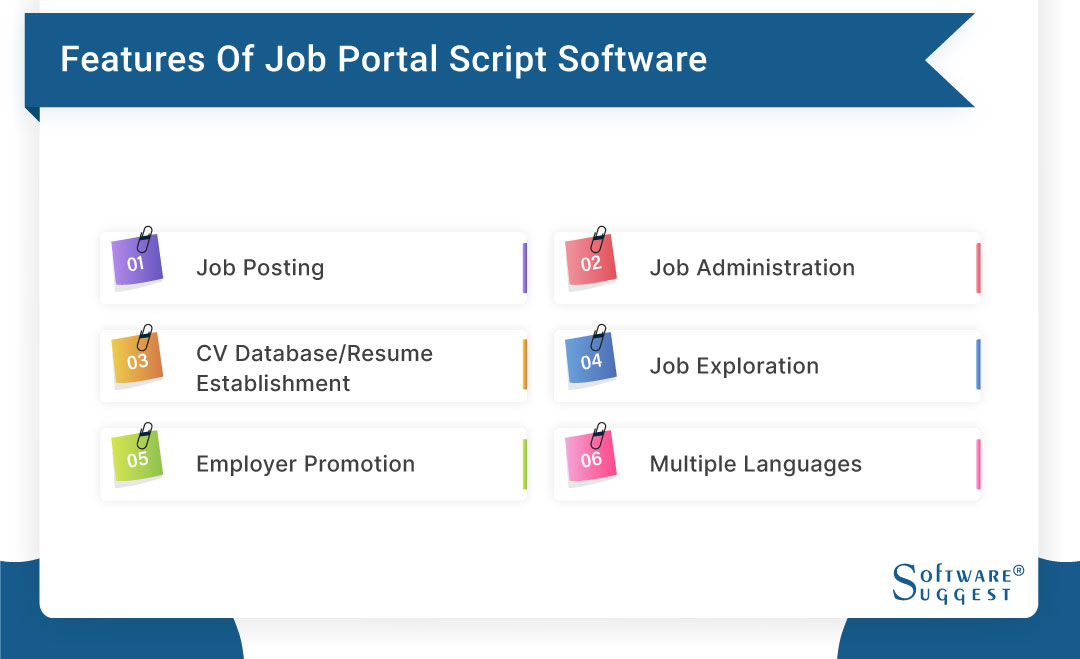 Features Of Job Portal Script Software

01 Job Posting

02 Job Administration

03 CV Database/Resume Establishment

04 Job Exploration

05 Employer Promotion

06 Multiple Languages

SOFTWARE® SUGGEST